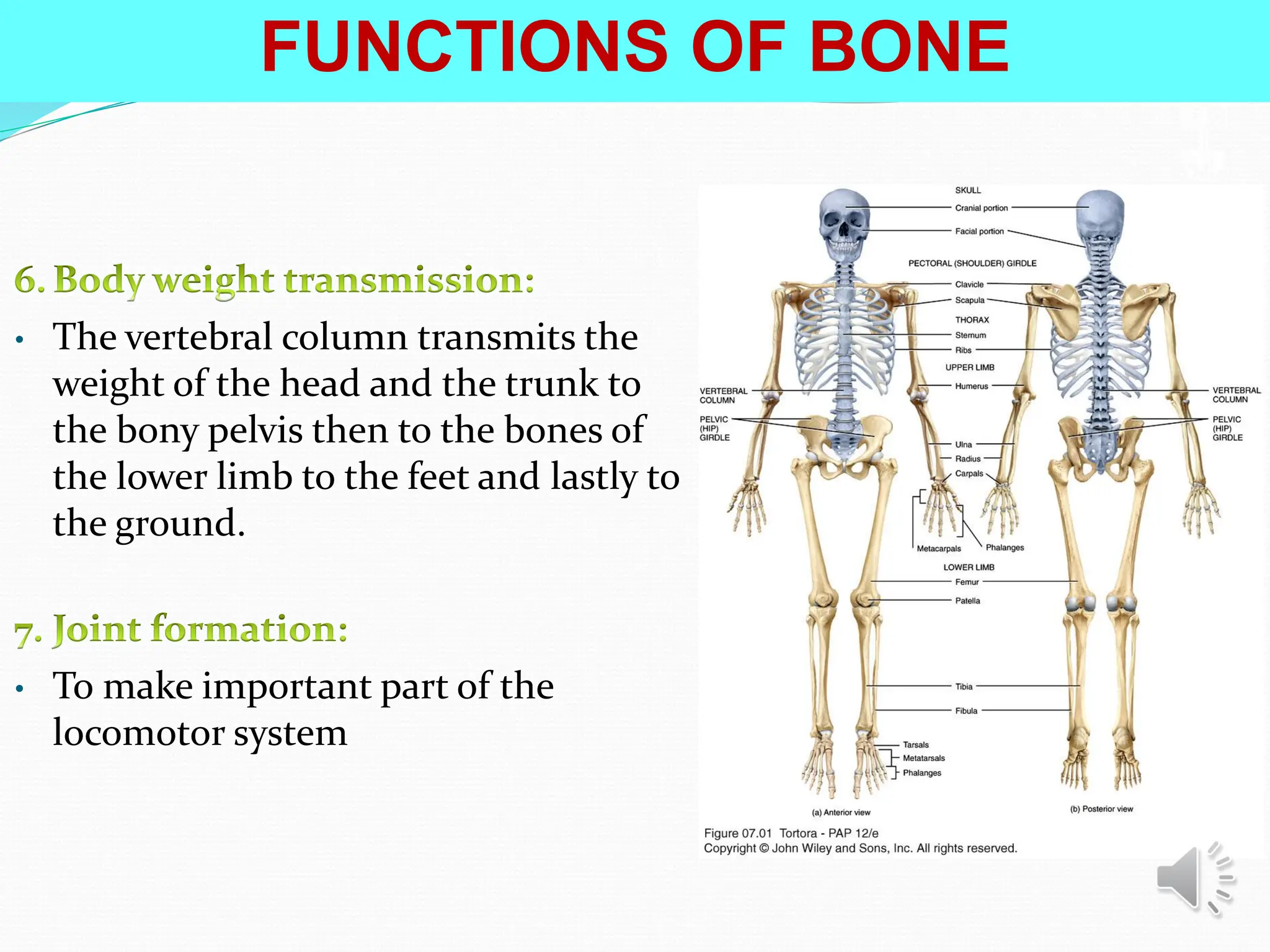 FUNCTIONS OF BONE

6. Body weight transmission:

• The vertebral column transmits the weight of the head and the trunk to the bony pelvis then to the bones of the lower limb to the feet and lastly to the ground.

7. Joint formation:

• To make important part of the locomotor system

SKULL
Cranial portion
Facial portion
PECTORAL (SHOULDER) GIRDLE
Clavicle
Scapula
THORAX
Sternum
Ribs
UPPER LIMB
Humerus
VERTEBRAL COLUMN
PELVIC (HIP) GIRDLE
VERTEBRAL COLUMN
PELVIC (HIP) GIRDLE
Ulna
Radius
Carpals
Metacarpals
Phalanges
LOWER LIMB
Femur
Patella
Tibia
Fibula
Tarsals
Metatarsals
Phalanges
(a) Anterior view
(b) Posterior view

Figure 07.01 Tortora - PAP 12/e
Copyright © John Wiley and Sons, Inc. All rights reserved.